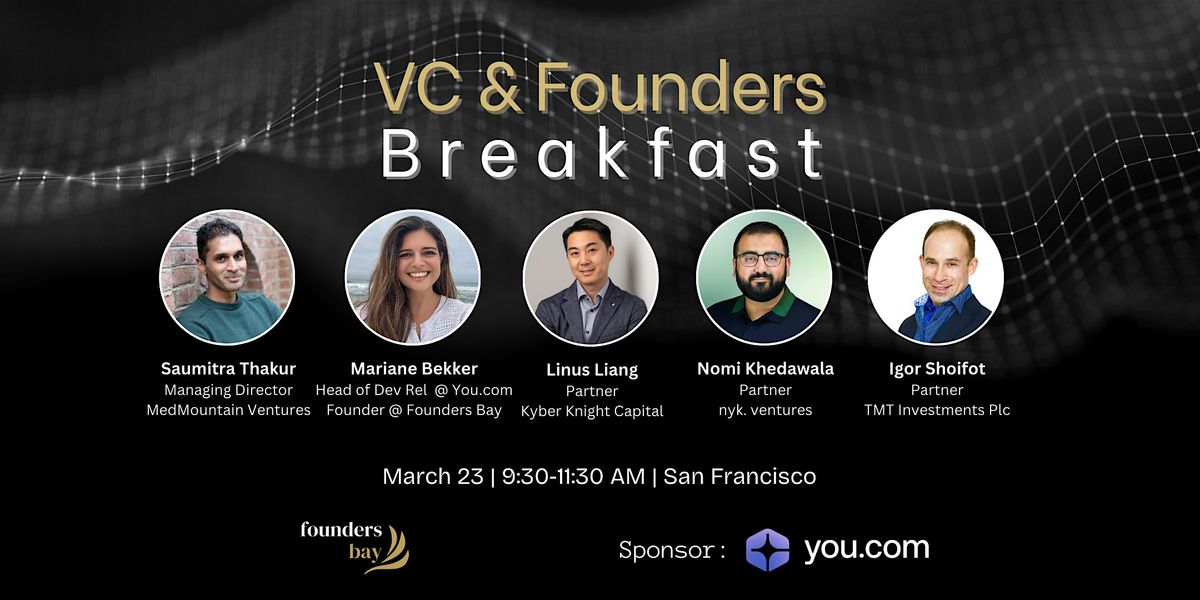 VC & Founders
Breakfast

Saumitra Thakur
Managing Director
MedMountain Ventures

Mariane Bekker
Head of Dev Rel @ You.com
Founder @ Founders Bay

Linus Liang
Partner
Kyber Knight Capital

Nomi Khedawala
Partner
nyk. ventures

Igor Shoifot
Partner
TMT Investments Plc

March 23 | 9:30-11:30 AM | San Francisco

founders bay

Sponsor : you.com